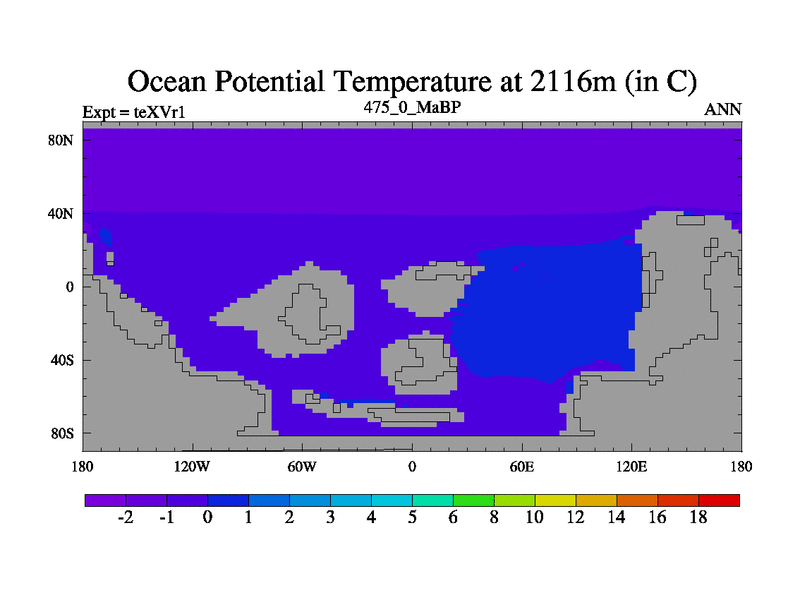 Ocean Potential Temperature at 2116m (in C)

Expt = teXVr1

475_0_MaBP

ANN

80N
40N
0
40S
80S

180
120W
60W
0
60E
120E
180

-2
-1
0
1
2
3
4
5
6
8
10
12
14
16
18